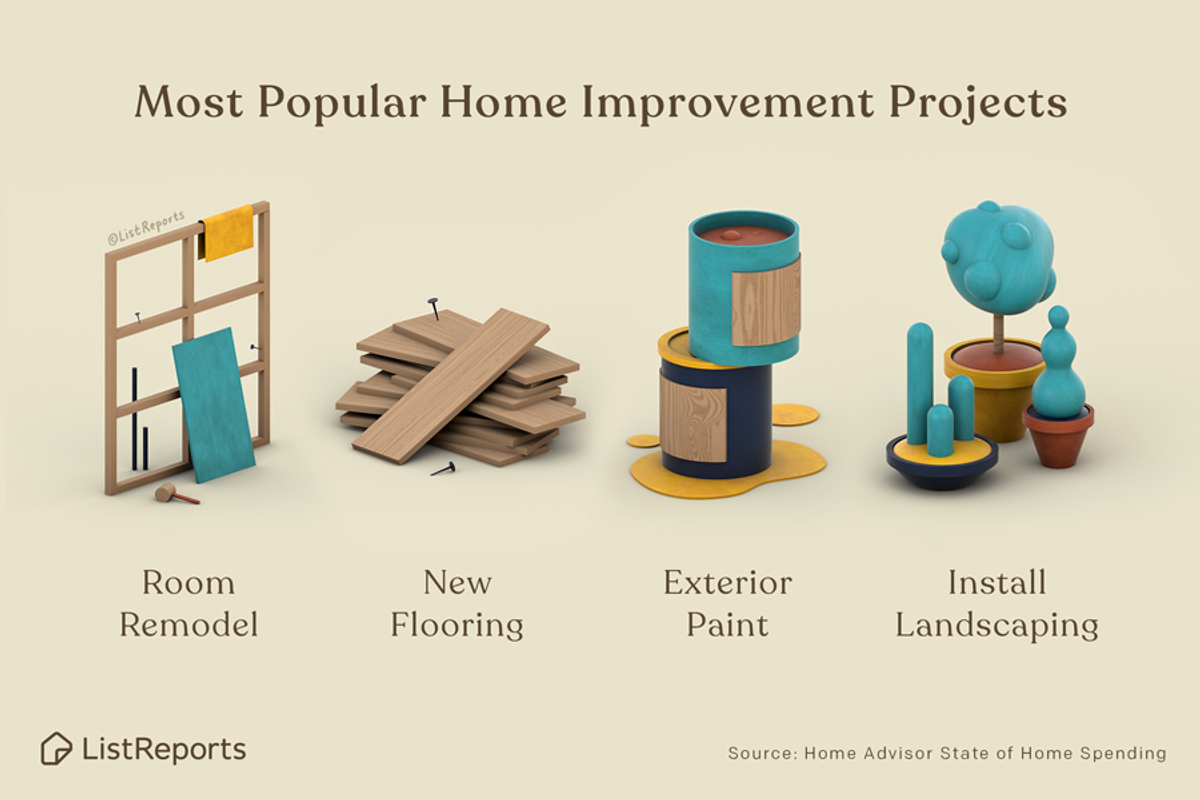 Most Popular Home Improvement Projects

@ListReports

Room Remodel

New Flooring

Exterior Paint

Install Landscaping

ListReports

Source: Home Advisor State of Home Spending